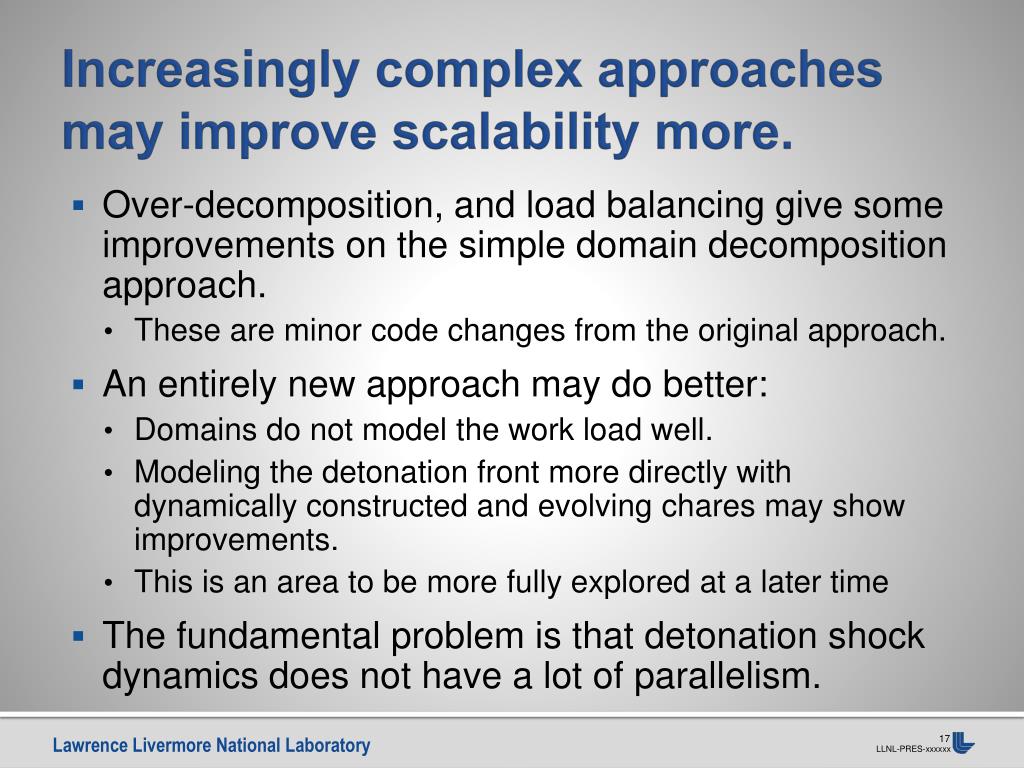 Increasingly complex approaches may improve scalability more.

▪ Over-decomposition, and load balancing give some improvements on the simple domain decomposition approach.
• These are minor code changes from the original approach.

▪ An entirely new approach may do better:
• Domains do not model the work load well.
• Modeling the detonation front more directly with dynamically constructed and evolving chares may show improvements.
• This is an area to be more fully explored at a later time

▪ The fundamental problem is that detonation shock dynamics does not have a lot of parallelism.

Lawrence Livermore National Laboratory

17
LLNL-PRES-xxxxxx